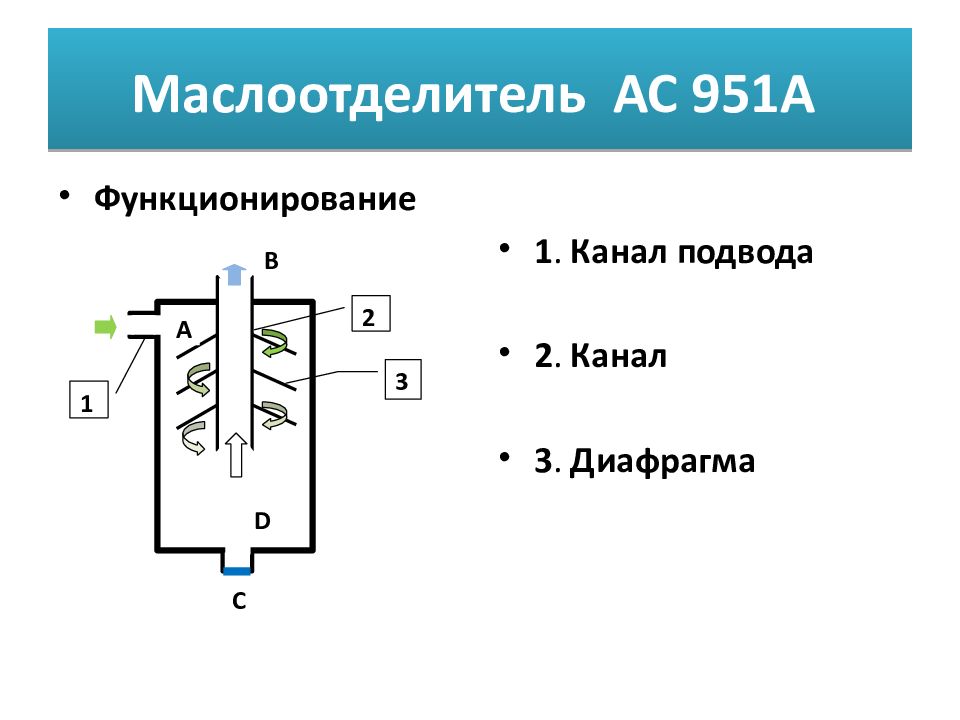 Маслоотделитель АС 951А

• Функционирование

B
A
2
3
1
D
C

• 1. Канал подвода

• 2. Канал

• 3. Диафрагма